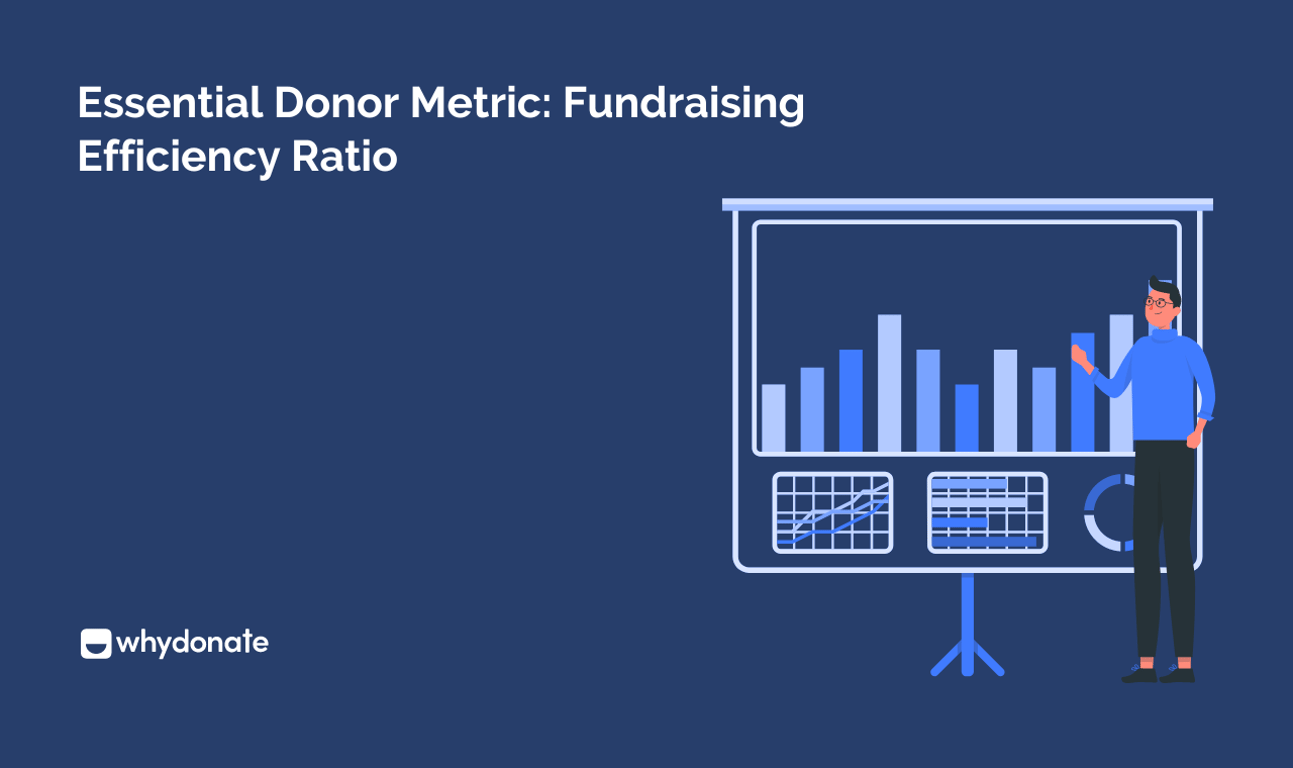 Essential Donor Metric: Fundraising Efficiency Ratio

whydonate